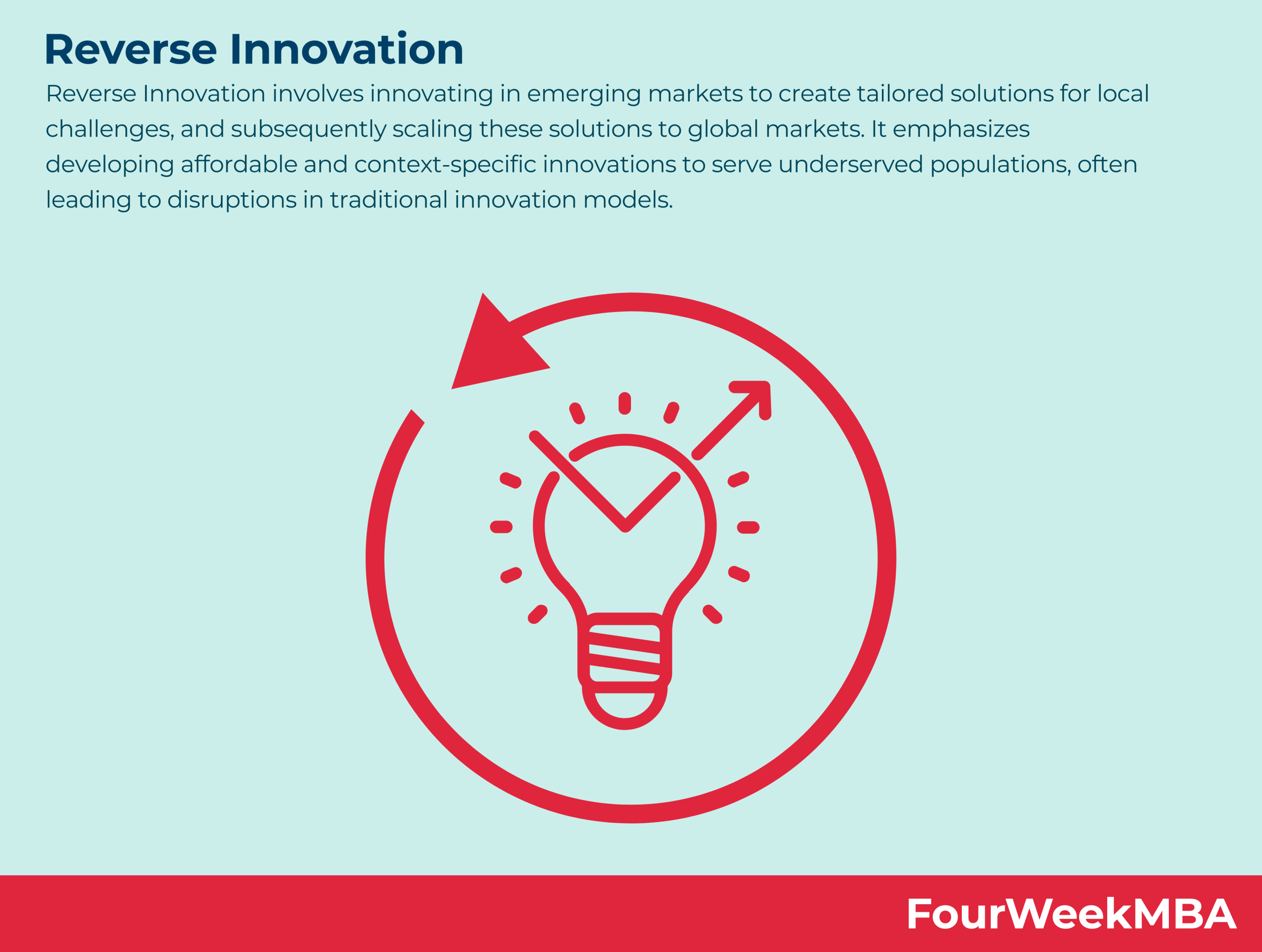 Reverse Innovation

Reverse Innovation involves innovating in emerging markets to create tailored solutions for local challenges, and subsequently scaling these solutions to global markets. It emphasizes developing affordable and context-specific innovations to serve underserved populations, often leading to disruptions in traditional innovation models.

FourWeekMBA